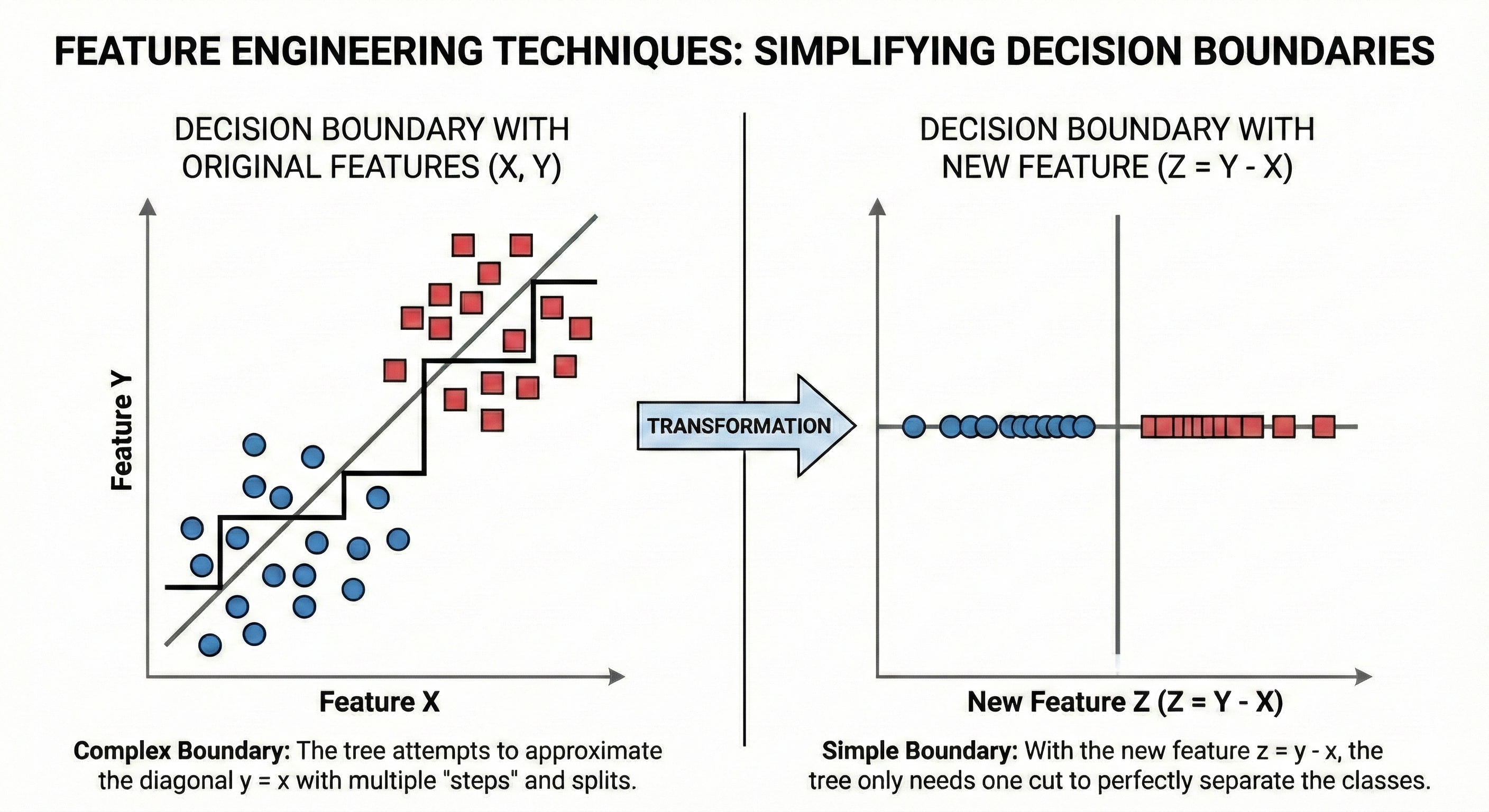 FEATURE ENGINEERING TECHNIQUES: SIMPLIFYING DECISION BOUNDARIES

DECISION BOUNDARY WITH ORIGINAL FEATURES (X, Y)

Feature Y

Feature X

Complex Boundary: The tree attempts to approximate the diagonal y = x with multiple "steps" and splits.

TRANSFORMATION

DECISION BOUNDARY WITH NEW FEATURE (Z = Y - X)

New Feature Z (Z = Y - X)

Simple Boundary: With the new feature z = y - x, the tree only needs one cut to perfectly separate the classes.